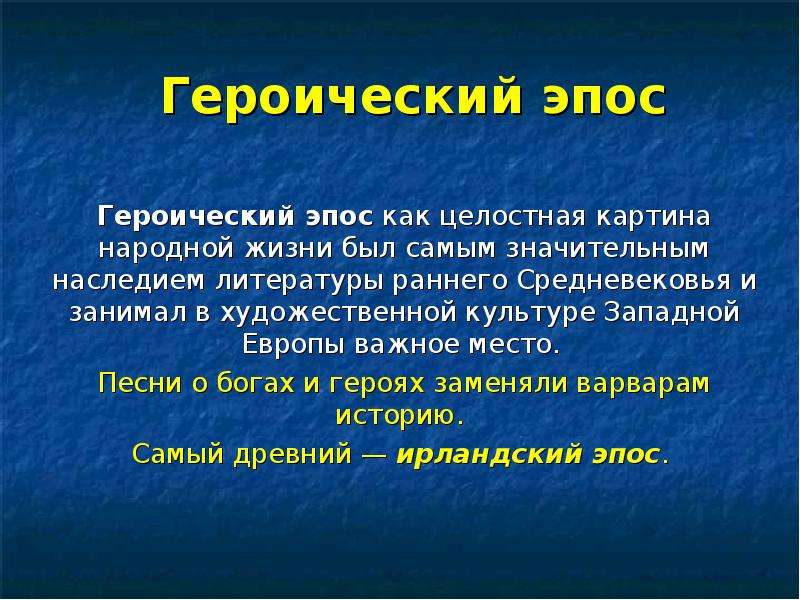 Героический эпос

Героический эпос как целостная картина народной жизни был самым значительным наследием литературы раннего Средневековья и занимал в художественной культуре Западной Европы важное место.

Песни о богах и героях заменяли варварам историю.

Самый древний — ирландский эпос.